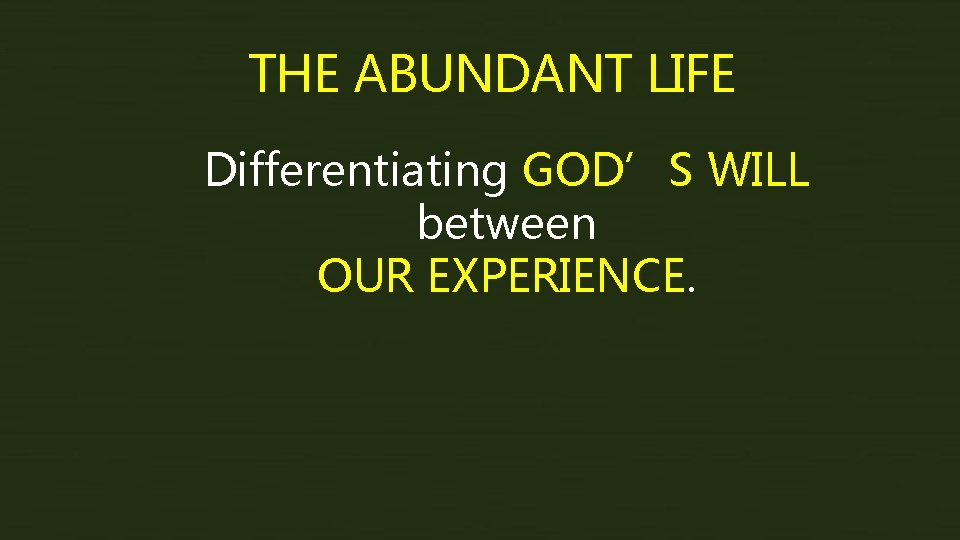 THE ABUNDANT LIFE

Differentiating GOD’S WILL between OUR EXPERIENCE.